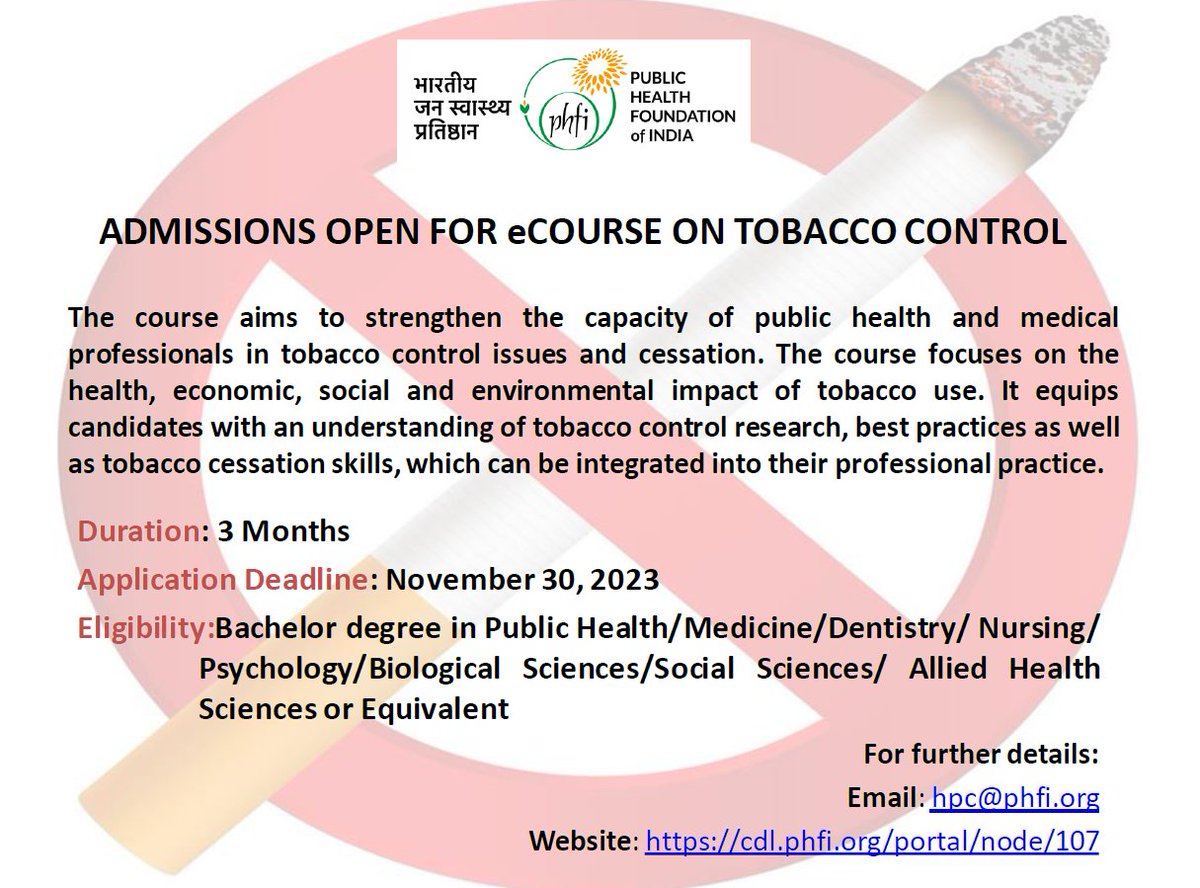 भारतीय जन स्वास्थ्य प्रतिष्ठान

phfi

PUBLIC HEALTH FOUNDATION of INDIA

ADMISSIONS OPEN FOR eCOURSE ON TOBACCO CONTROL

The course aims to strengthen the capacity of public health and medical professionals in tobacco control issues and cessation. The course focuses on the health, economic, social and environmental impact of tobacco use. It equips candidates with an understanding of tobacco control research, best practices as well as tobacco cessation skills, which can be integrated into their professional practice.

Duration: 3 Months

Application Deadline: November 30, 2023

Eligibility:Bachelor degree in Public Health/Medicine/Dentistry/ Nursing/ Psychology/Biological Sciences/Social Sciences/ Allied Health Sciences or Equivalent

For further details:

Email: hpc@phfi.org

Website: https://cdl.phfi.org/portal/node/107